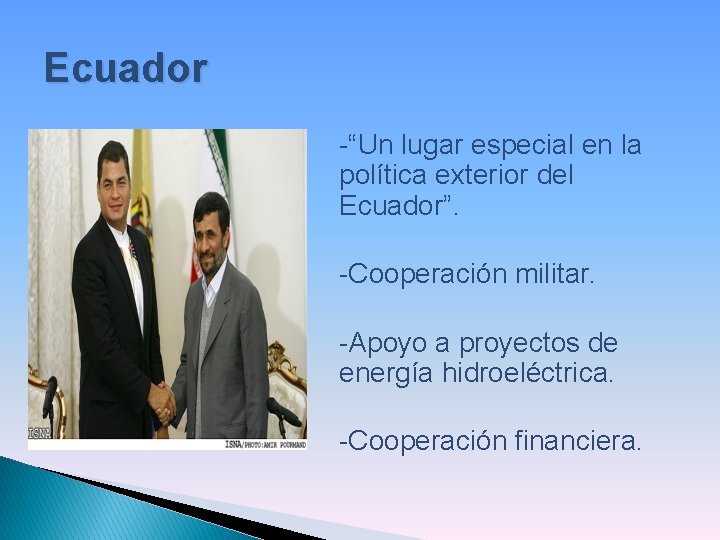 Ecuador

ISNA

ISNA/PHOTO:AMIR POURMAND

-“Un lugar especial en la política exterior del Ecuador”.

-Cooperación militar.

-Apoyo a proyectos de energía hidroeléctrica.

-Cooperación financiera.